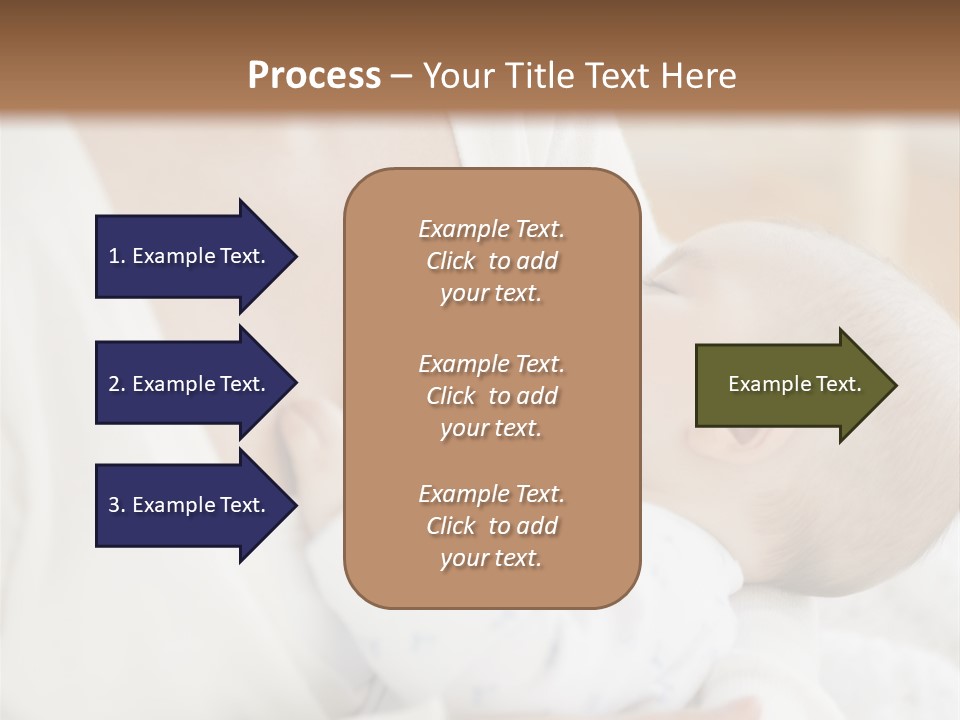 Process – Your Title Text Here

1. Example Text.

2. Example Text.

3. Example Text.

Example Text. Click to add your text.

Example Text. Click to add your text.

Example Text. Click to add your text.

Example Text.